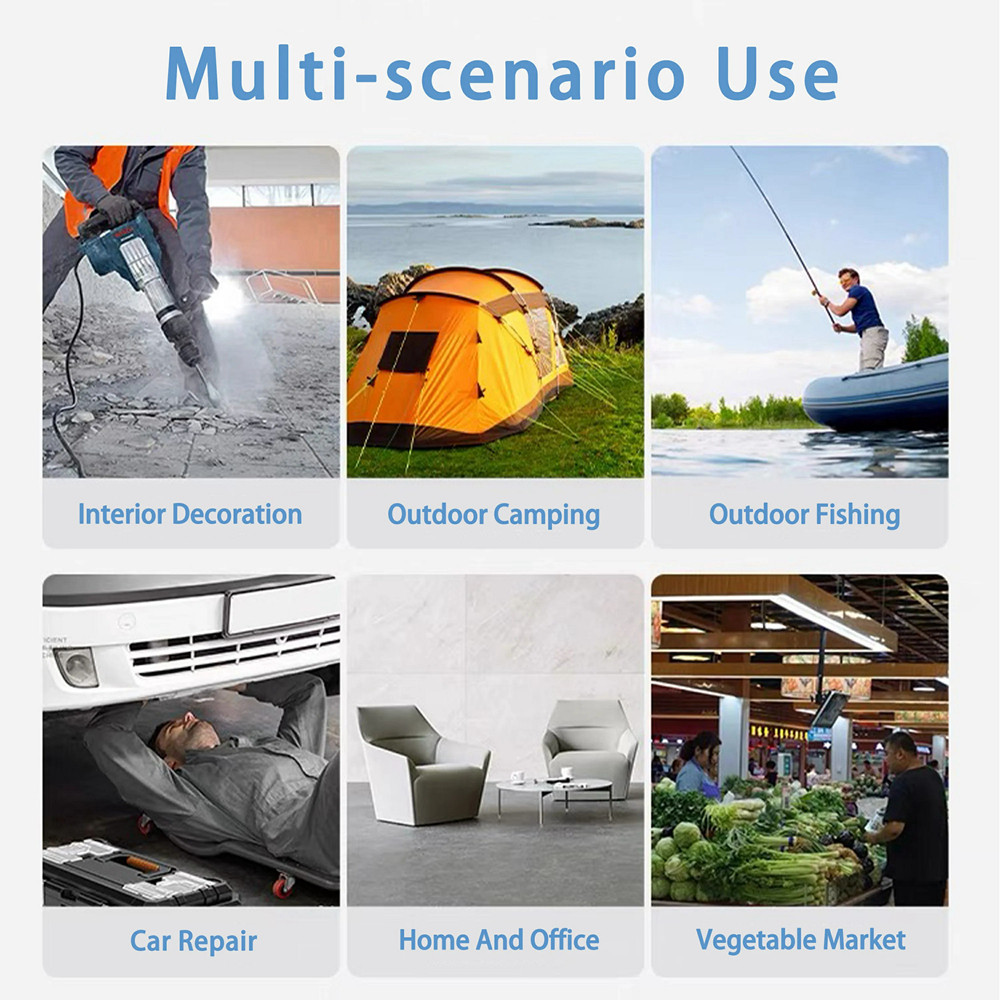 Multi-scenario Use

Interior Decoration

Outdoor Camping

Outdoor Fishing

Car Repair

Home And Office

Vegetable Market